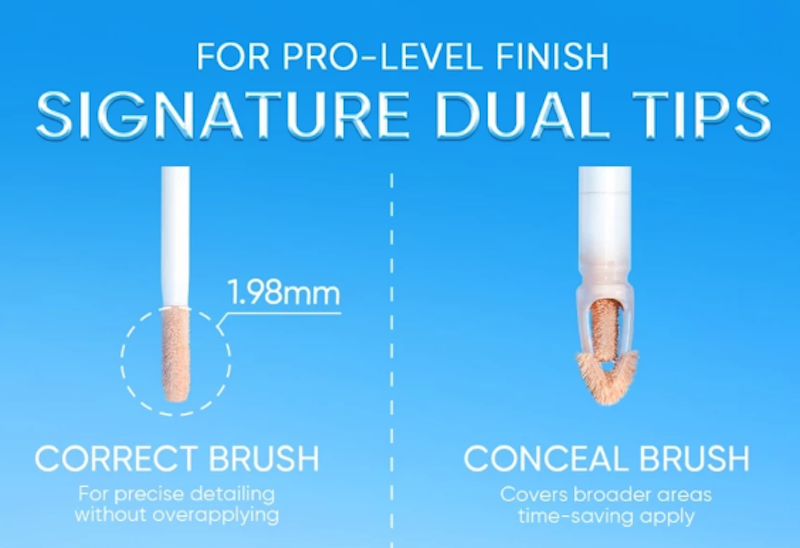 FOR PRO-LEVEL FINISH
SIGNATURE DUAL TIPS

1.98mm

CORRECT BRUSH
For precise detailing without overapplying

CONCEAL BRUSH
Covers broader areas time-saving apply